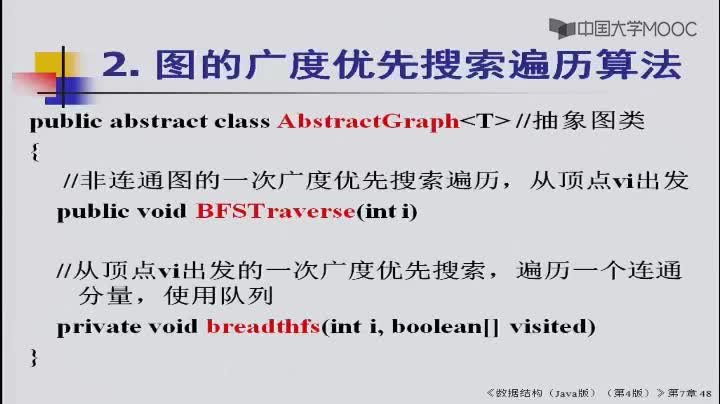 中国大学MOOC

2. 图的广度优先搜索遍历算法

public abstract class AbstractGraph<T> //抽象图类
{
 //非连通图的一次广度优先搜索遍历，从顶点vi出发
 public void BFSTraverse(int i)

 //从顶点vi出发的一次广度优先搜索，遍历一个连通分量，使用队列
 private void breadthfs(int i, boolean[] visited)
}

《数据结构（Java版）（第4版）》第7章 48